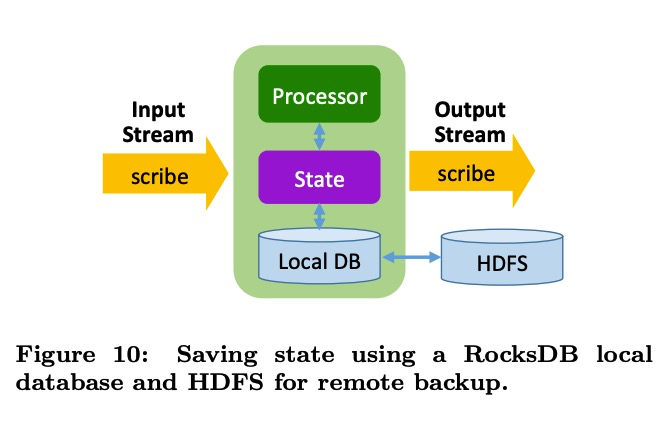 Input Stream

scribe

Processor

State

Local DB

Output Stream

scribe

HDFS

Figure 10: Saving state using a RocksDB local database and HDFS for remote backup.